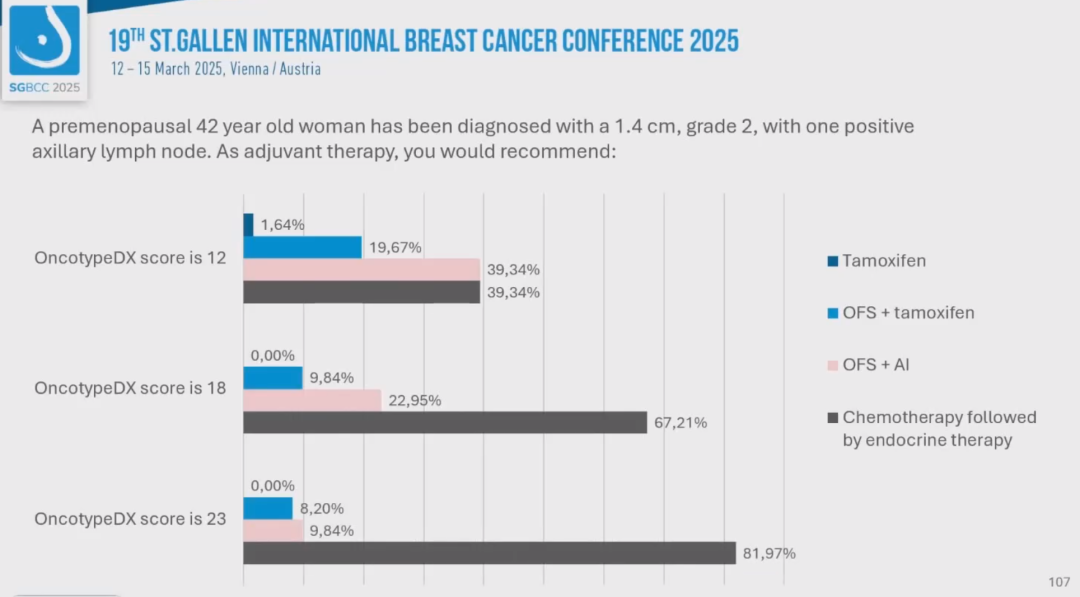 SGBCC 2025

19TH ST.GALLEN INTERNATIONAL BREAST CANCER CONFERENCE 2025
12 – 15 March 2025, Vienna / Austria

A premenopausal 42 year old woman has been diagnosed with a 1.4 cm, grade 2, with one positive axillary lymph node. As adjuvant therapy, you would recommend:

OncotypeDX score is 12
1,64%
19,67%
39,34%
39,34%

OncotypeDX score is 18
0,00%
9,84%
22,95%
67,21%

OncotypeDX score is 23
0,00%
8,20%
9,84%
81,97%

Tamoxifen
OFS + tamoxifen
OFS + AI
Chemotherapy followed by endocrine therapy

107